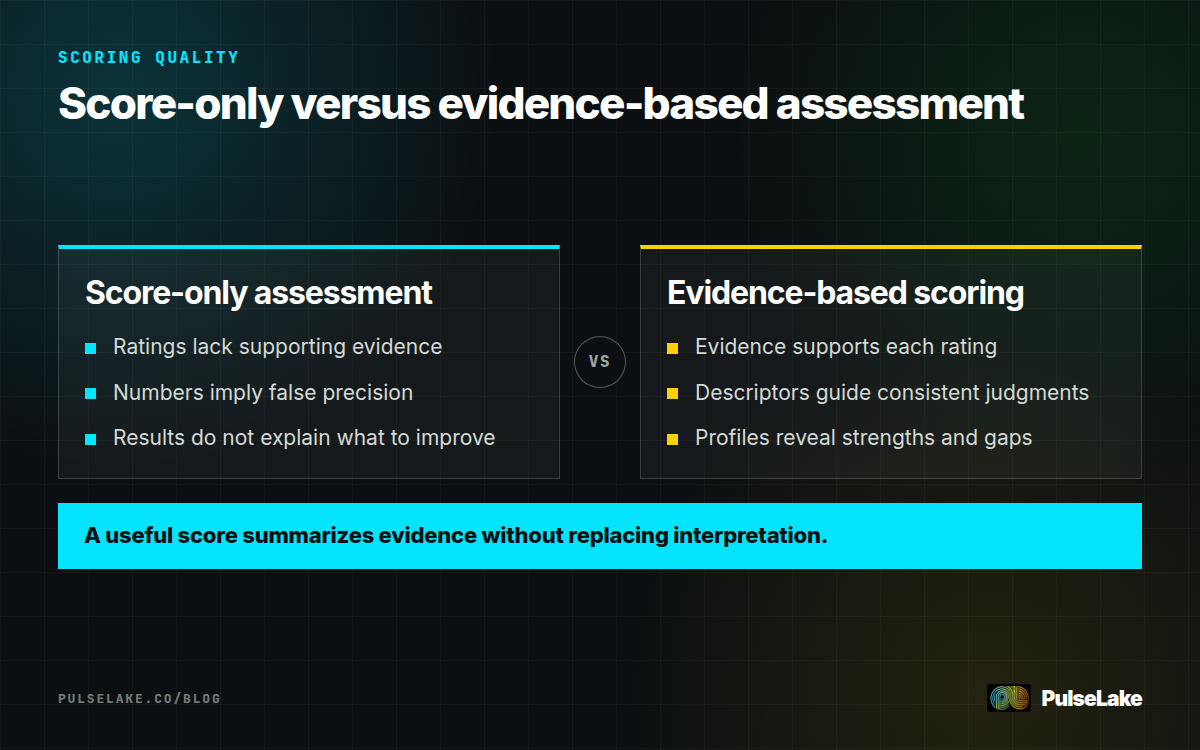 SCORING QUALITY

Score-only versus evidence-based assessment

Score-only assessment

Ratings lack supporting evidence

Numbers imply false precision

Results do not explain what to improve

VS

Evidence-based scoring

Evidence supports each rating

Descriptors guide consistent judgments

Profiles reveal strengths and gaps

A useful score summarizes evidence without replacing interpretation.

PULSELAKE.CO/BLOG

PulseLake